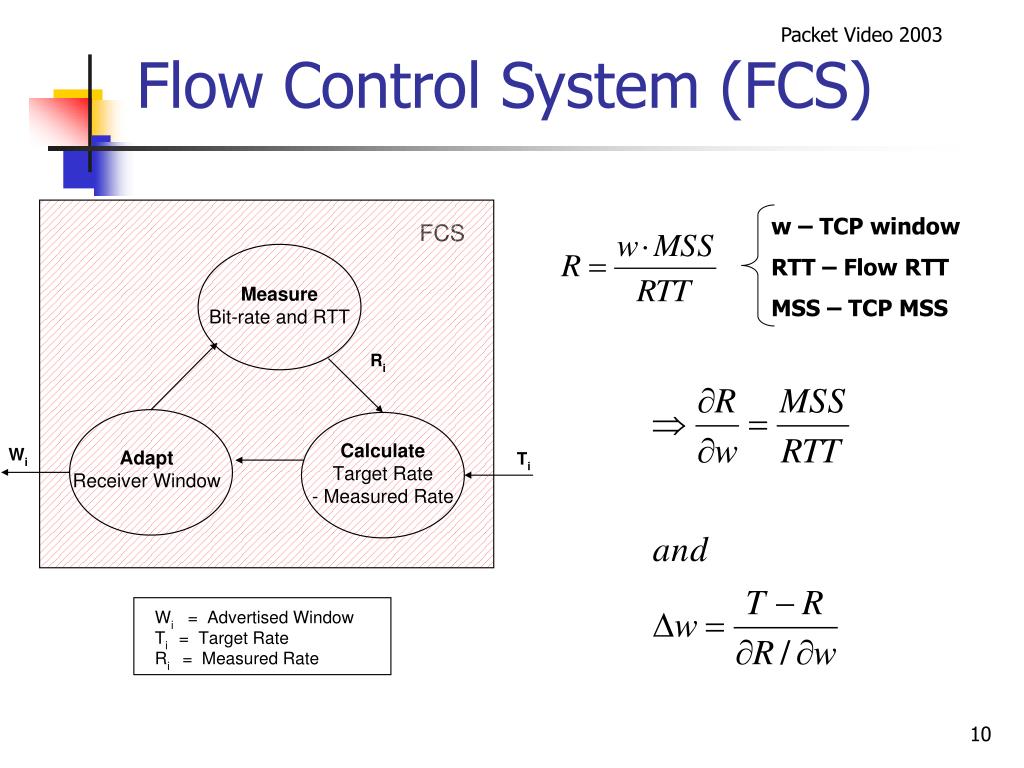 Packet Video 2003

Flow Control System (FCS)

FCS

Measure
Bit-rate and RTT

$R_i$

Adapt
Receiver Window

Calculate
Target Rate
- Measured Rate

$W_i$

$T_i$

$W_i$ = Advertised Window
$T_i$ = Target Rate
$R_i$ = Measured Rate

$R = \frac{w \cdot MSS}{RTT}$

w – TCP window
RTT – Flow RTT
MSS – TCP MSS

$\Rightarrow \frac{\partial R}{\partial w} = \frac{MSS}{RTT}$

and

$\Delta w = \frac{T - R}{\partial R / \partial w}$

10